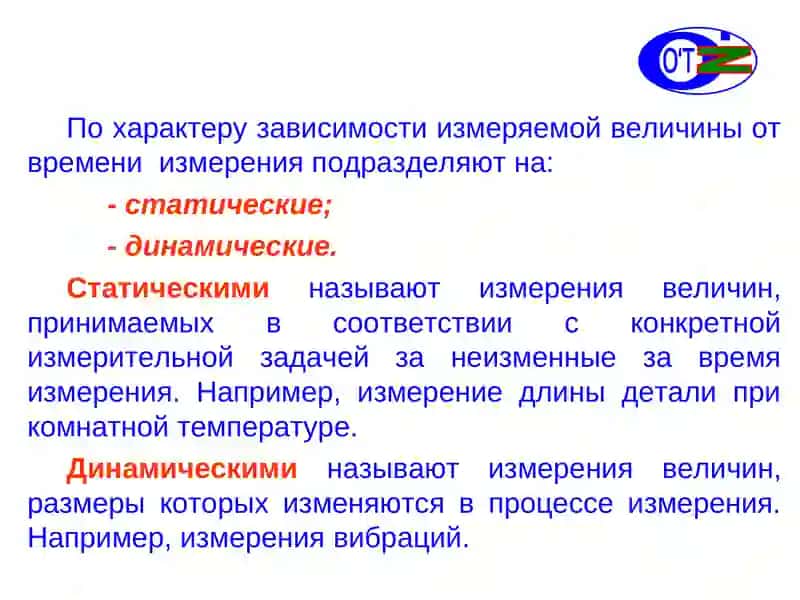 O'T

По характеру зависимости измеряемой величины от времени измерения подразделяют на:

- статические;

- динамические.

Статическими называют измерения величин, принимаемых в соответствии с конкретной измерительной задачей за неизменные за время измерения. Например, измерение длины детали при комнатной температуре.

Динамическими называют измерения величин, размеры которых изменяются в процессе измерения. Например, измерения вибраций.